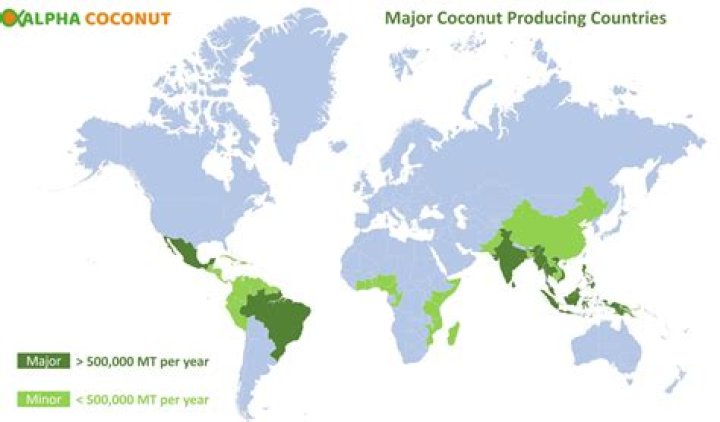 ALPHA COCONUT

Major Coconut Producing Countries

Major > 500,000 MT per year

Minor < 500,000 MT per year